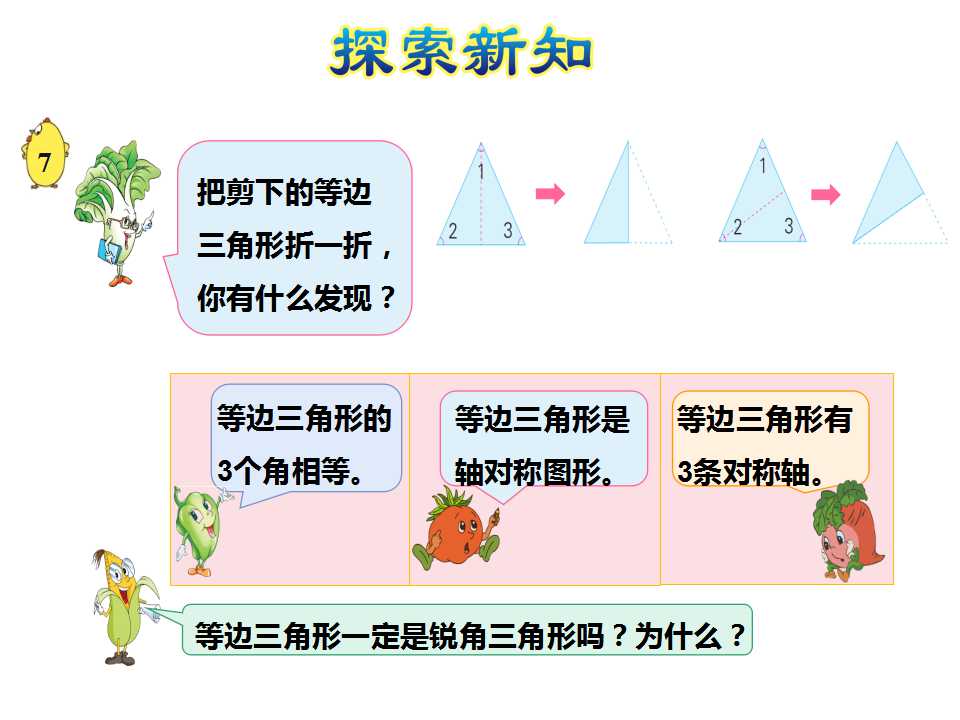 探索新知

7

把剪下的等边三角形折一折，你有什么发现？

1
2 3

1
2 3

等边三角形的3个角相等。

等边三角形是轴对称图形。

等边三角形有3条对称轴。

等边三角形一定是锐角三角形吗？为什么？